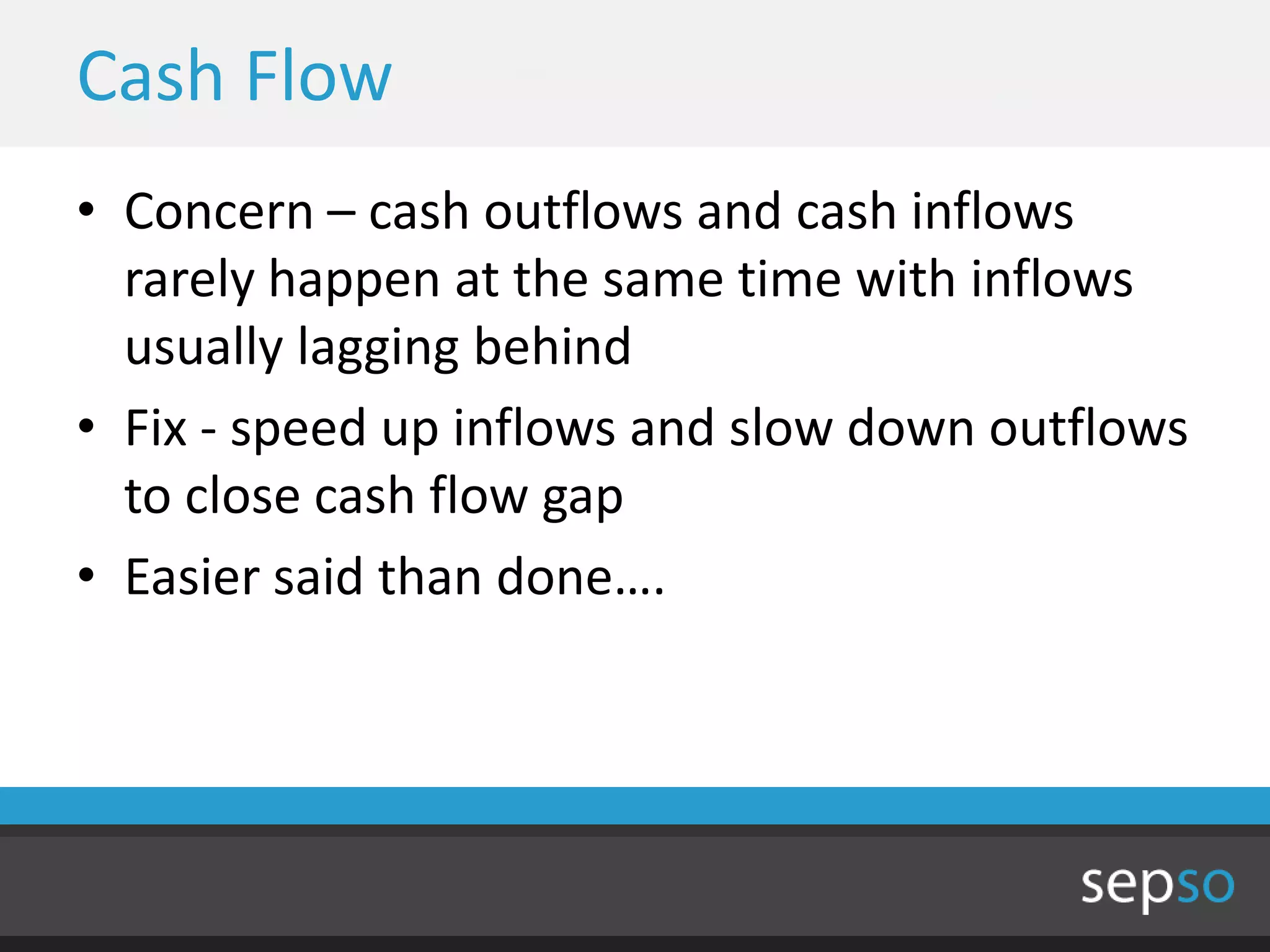 Cash Flow

• Concern – cash outflows and cash inflows rarely happen at the same time with inflows usually lagging behind

• Fix - speed up inflows and slow down outflows to close cash flow gap

• Easier said than done….

sepso